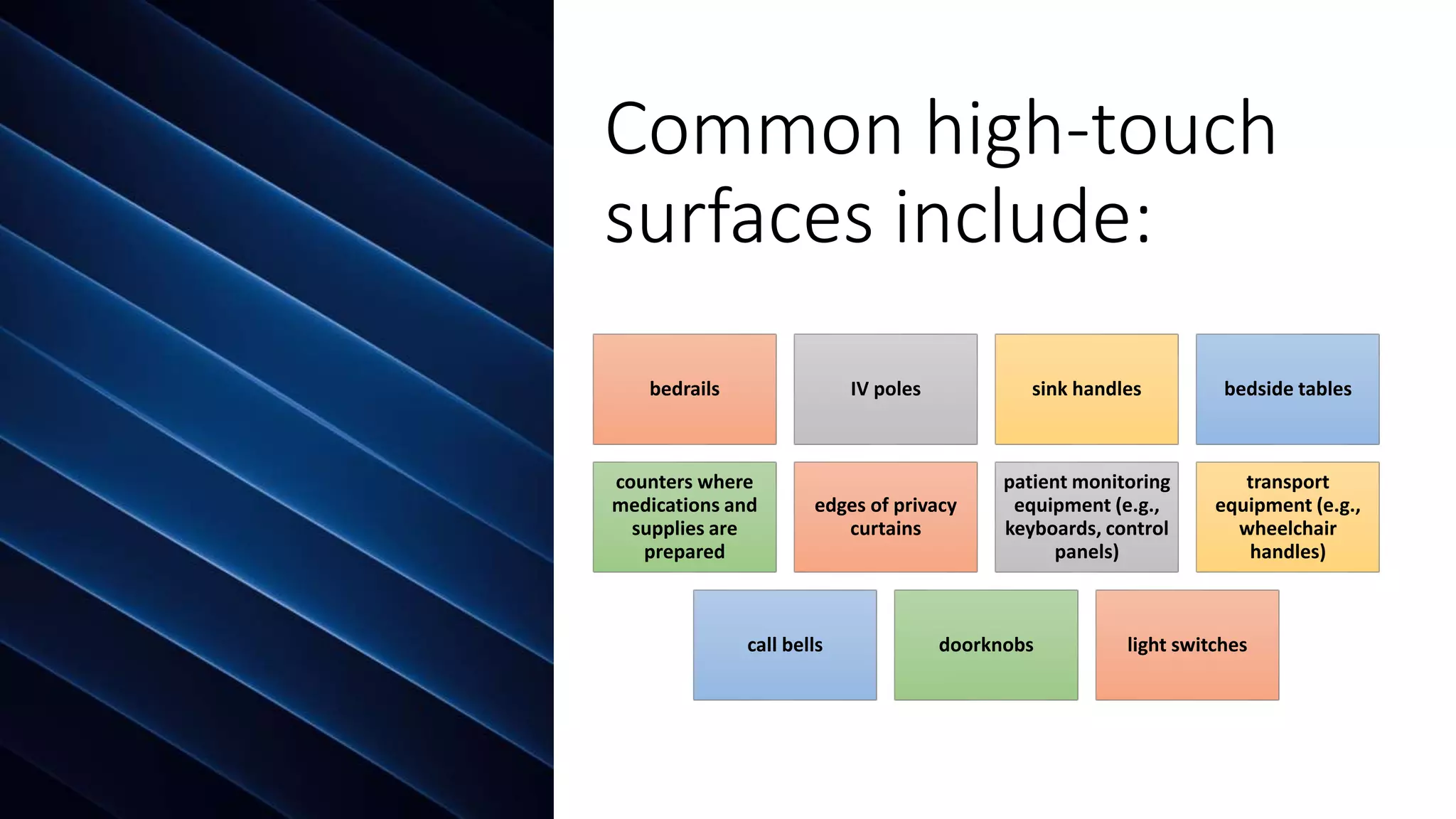 Common high-touch surfaces include:

bedrails

IV poles

sink handles

bedside tables

counters where medications and supplies are prepared

edges of privacy curtains

patient monitoring equipment (e.g., keyboards, control panels)

transport equipment (e.g., wheelchair handles)

call bells

doorknobs

light switches